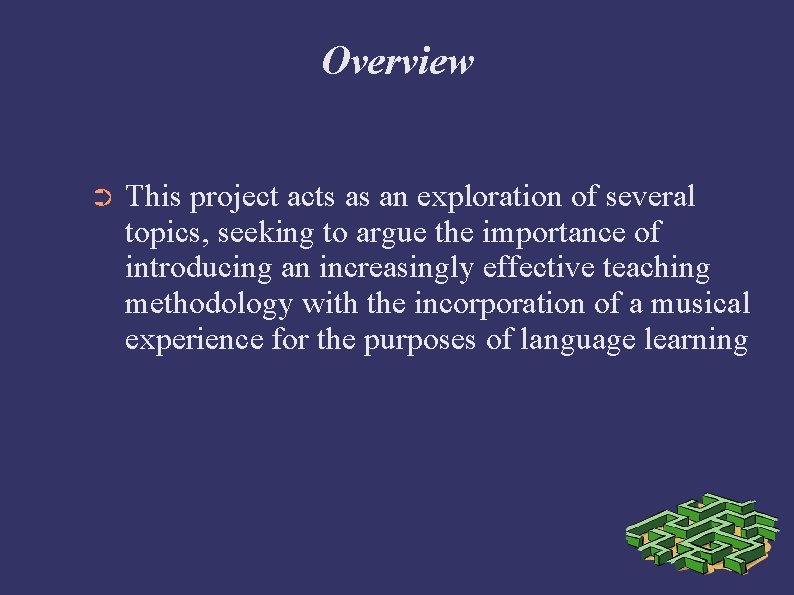 Overview

➲ This project acts as an exploration of several topics, seeking to argue the importance of introducing an increasingly effective teaching methodology with the incorporation of a musical experience for the purposes of language learning